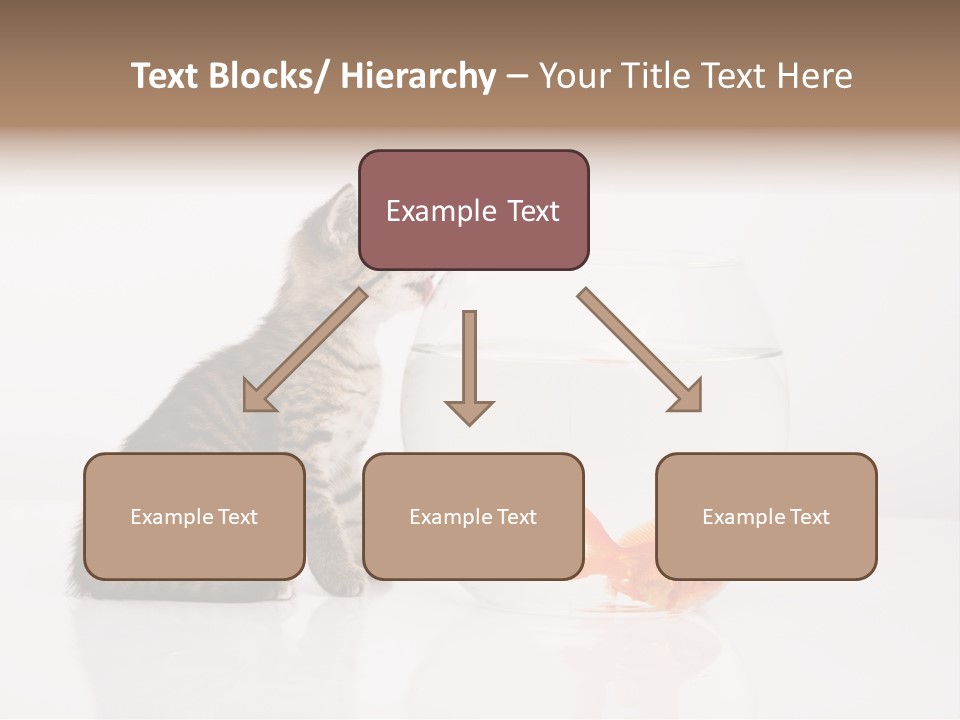 Text Blocks/ Hierarchy – Your Title Text Here

Example Text

Example Text

Example Text

Example Text